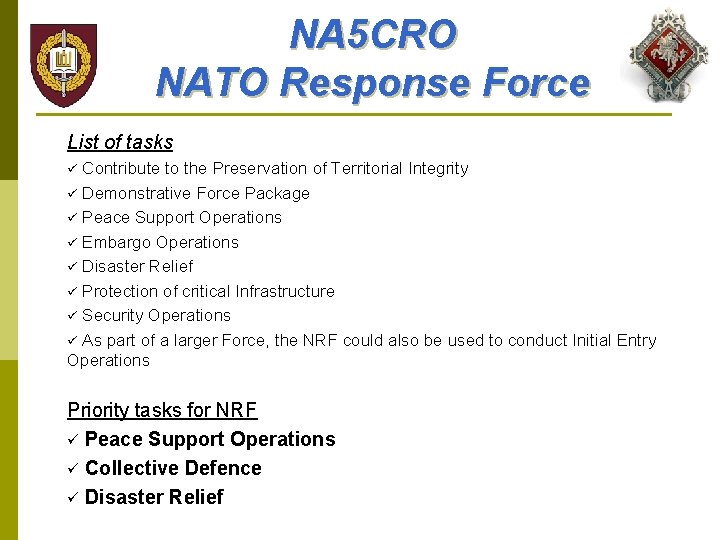 NA5CRO
NATO Response Force

List of tasks
✓ Contribute to the Preservation of Territorial Integrity
✓ Demonstrative Force Package
✓ Peace Support Operations
✓ Embargo Operations
✓ Disaster Relief
✓ Protection of critical Infrastructure
✓ Security Operations
✓ As part of a larger Force, the NRF could also be used to conduct Initial Entry Operations

Priority tasks for NRF
✓ Peace Support Operations
✓ Collective Defence
✓ Disaster Relief